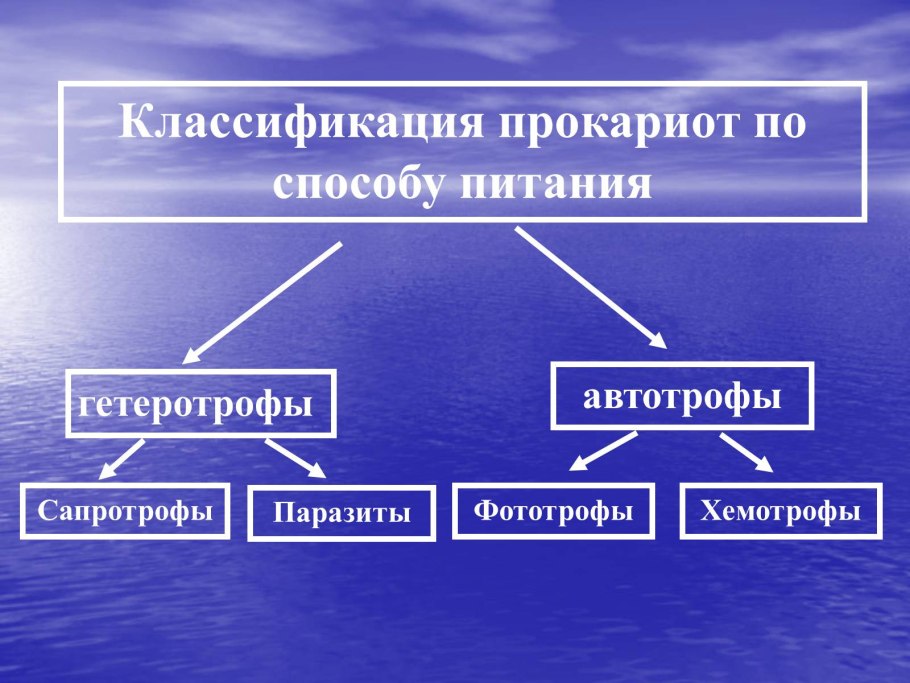 Классификация прокариот по способу питания

гетеротрофы

автотрофы

Сапротрофы

Паразиты

Фототрофы

Хемотрофы